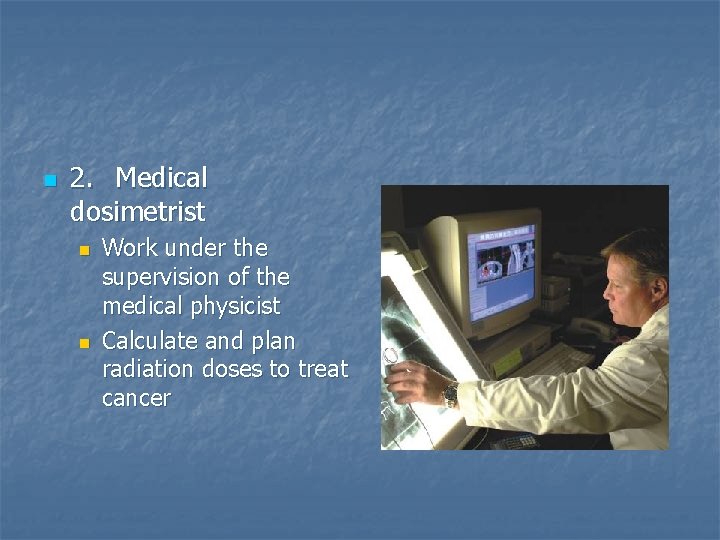 2. Medical dosimetrist

Work under the supervision of the medical physicist

Calculate and plan radiation doses to treat cancer